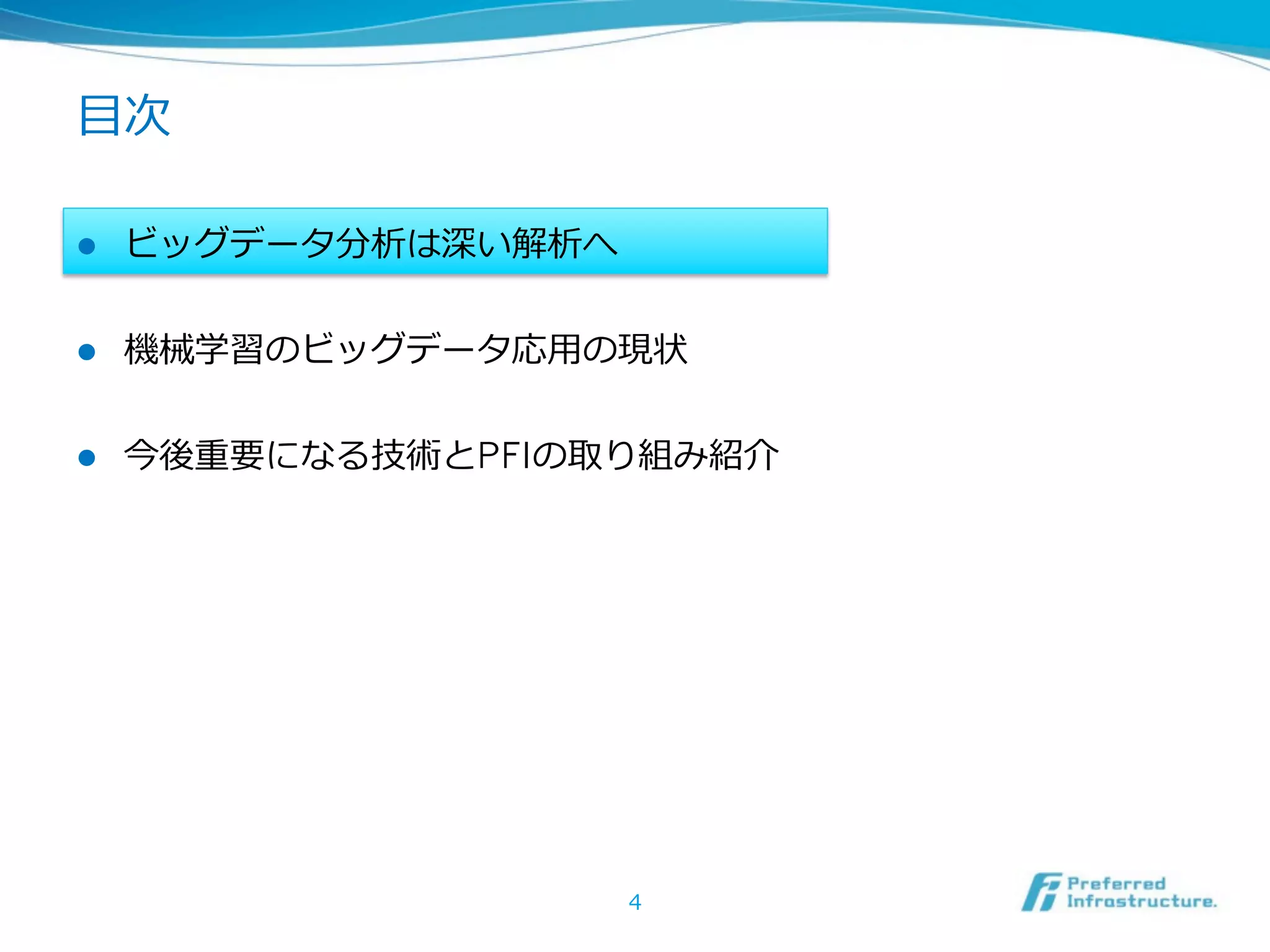 目次

● ビッグデータ分析は深い解析へ

● 機械学習のビッグデータ応用の現状

● 今後重要になる技術とPFIの取り組み紹介

4

Preferred Infrastructure.